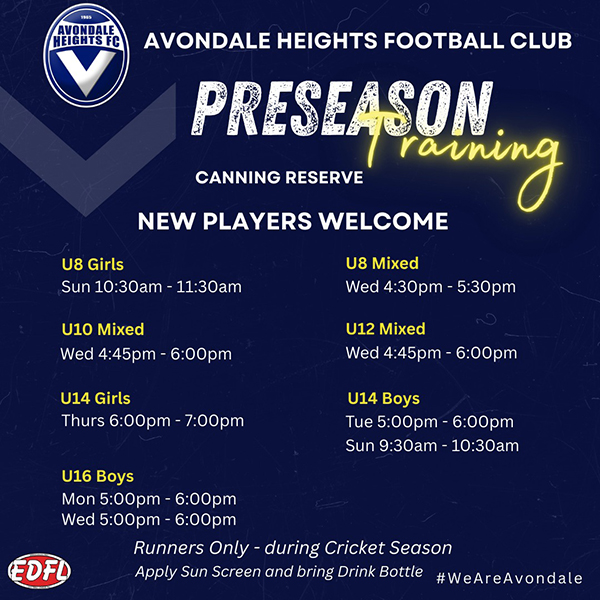 1985
AVONDALE HEIGHTS FC

AVONDALE HEIGHTS FOOTBALL CLUB

PRESEASON Training

CANNING RESERVE

NEW PLAYERS WELCOME

U8 Girls
Sun 10:30am - 11:30am

U10 Mixed
Wed 4:45pm - 6:00pm

U14 Girls
Thurs 6:00pm - 7:00pm

U16 Boys
Mon 5:00pm - 6:00pm
Wed 5:00pm - 6:00pm

U8 Mixed
Wed 4:30pm - 5:30pm

U12 Mixed
Wed 4:45pm - 6:00pm

U14 Boys
Tue 5:00pm - 6:00pm
Sun 9:30am - 10:30am

Runners Only - during Cricket Season
Apply Sun Screen and bring Drink Bottle

EDFL

#WeAreAvondale